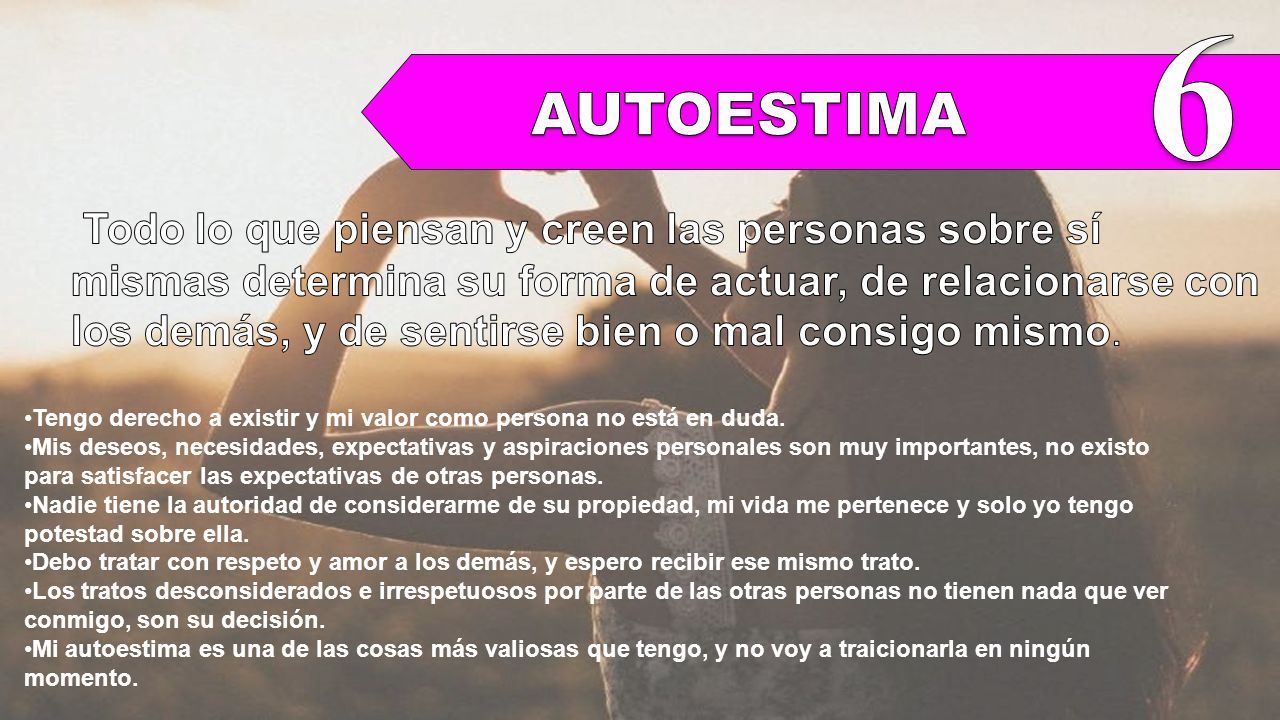 AUTOESTIMA

6

Todo lo que piensan y creen las personas sobre sí mismas determina su forma de actuar, de relacionarse con los demás, y de sentirse bien o mal consigo mismo.

•Tengo derecho a existir y mi valor como persona no está en duda.
•Mis deseos, necesidades, expectativas y aspiraciones personales son muy importantes, no existo para satisfacer las expectativas de otras personas.
•Nadie tiene la autoridad de considerarme de su propiedad, mi vida me pertenece y solo yo tengo potestad sobre ella.
•Debo tratar con respeto y amor a los demás, y espero recibir ese mismo trato.
•Los tratos desconsiderados e irrespetuosos por parte de las otras personas no tienen nada que ver conmigo, son su decisión.
•Mi autoestima es una de las cosas más valiosas que tengo, y no voy a traicionarla en ningún momento.